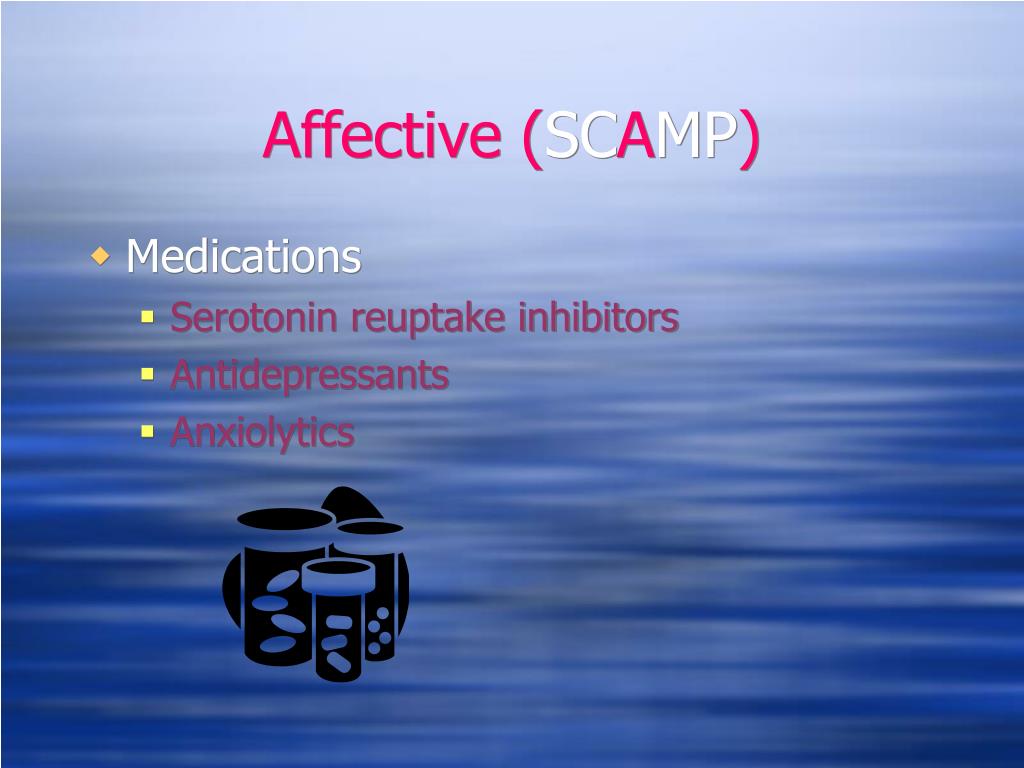 Affective (SCAMP)

Medications
Serotonin reuptake inhibitors
Antidepressants
Anxiolytics